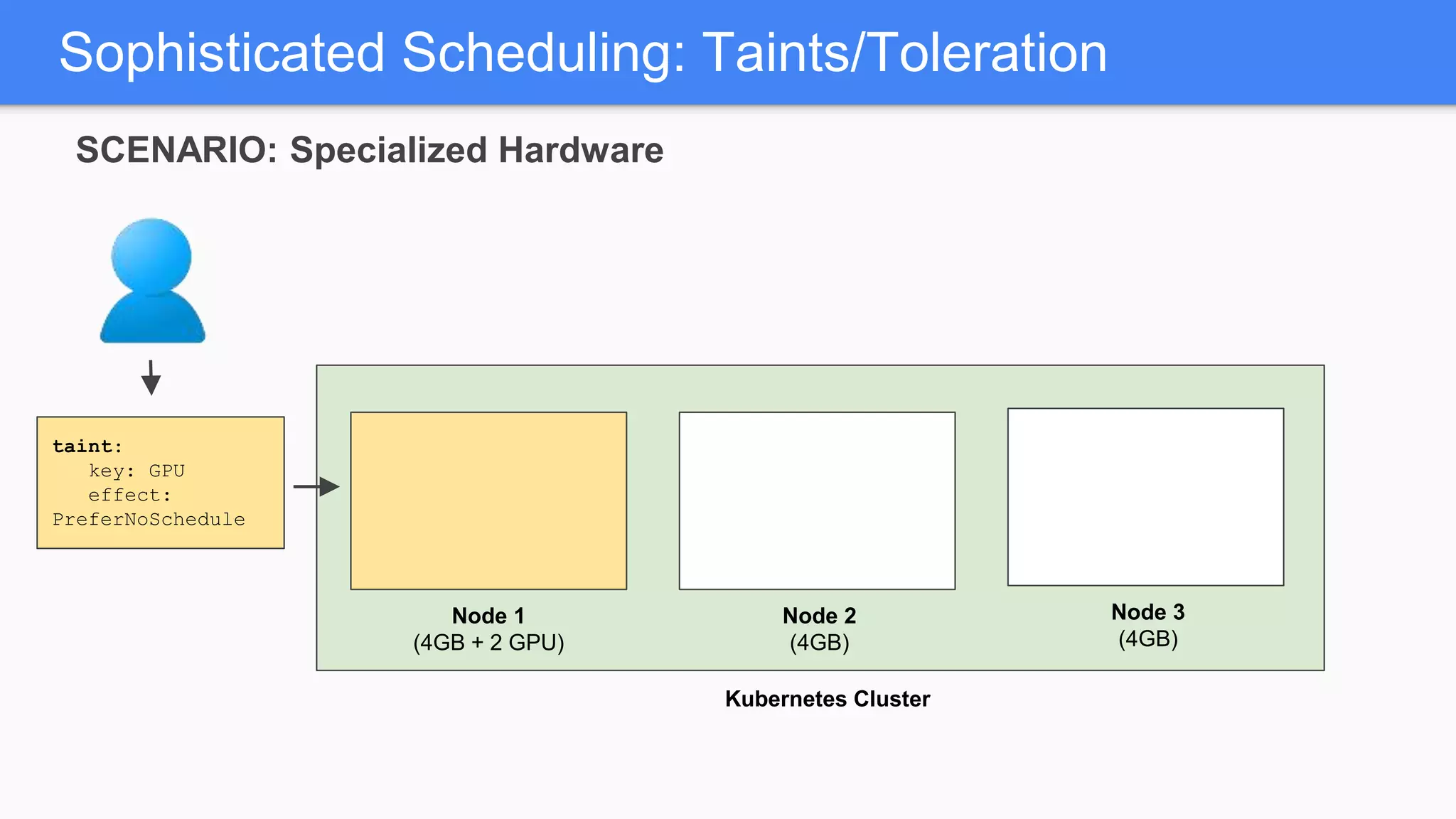 Sophisticated Scheduling: Taints/Toleration

SCENARIO: Specialized Hardware

taint:
key: GPU
effect:
PreferNoSchedule

Node 1
(4GB + 2 GPU)

Node 2
(4GB)

Node 3
(4GB)

Kubernetes Cluster